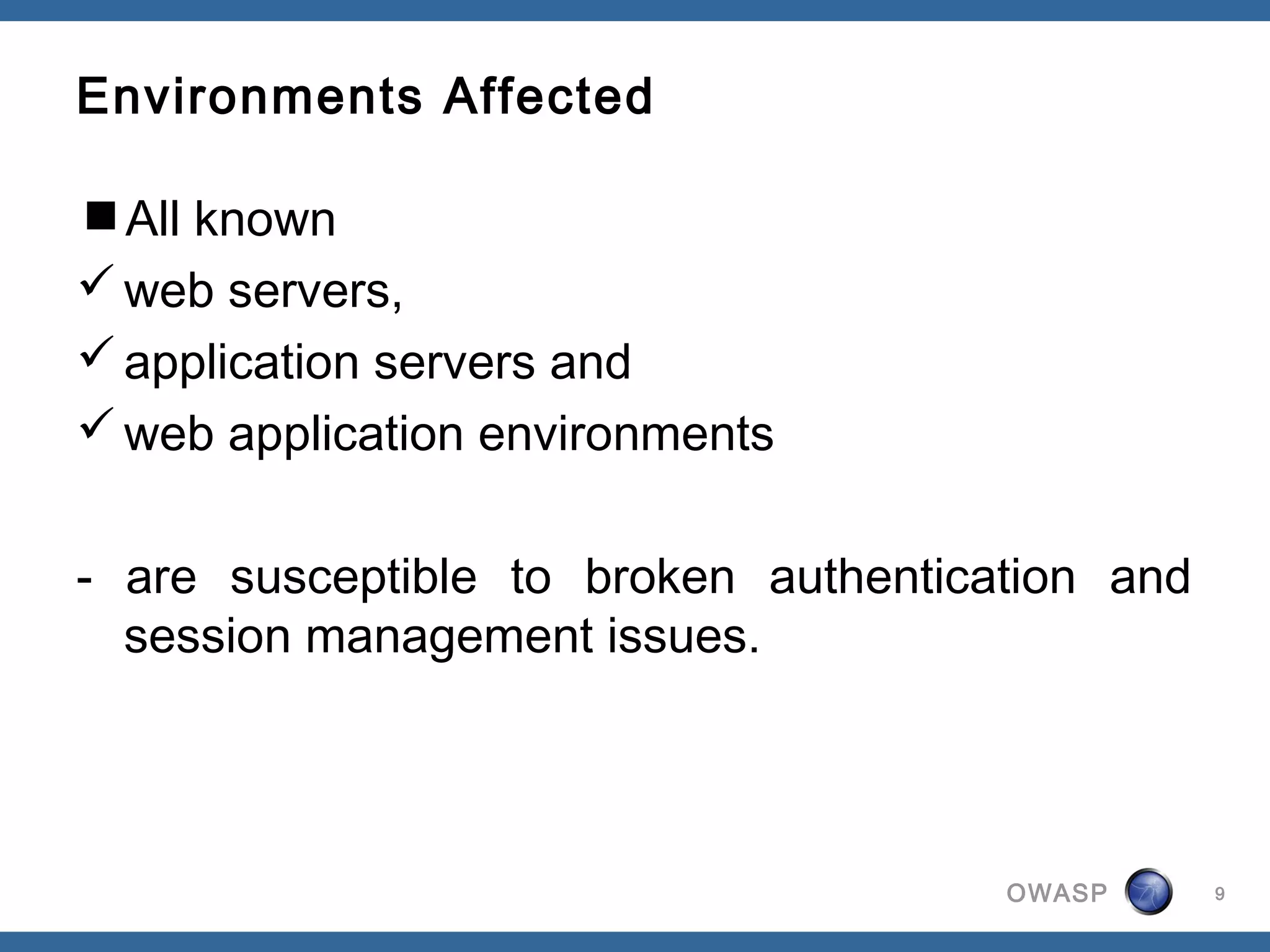 Environments Affected

■ All known
✓ web servers,
✓ application servers and
✓ web application environments

- are susceptible to broken authentication and session management issues.

OWASP

9